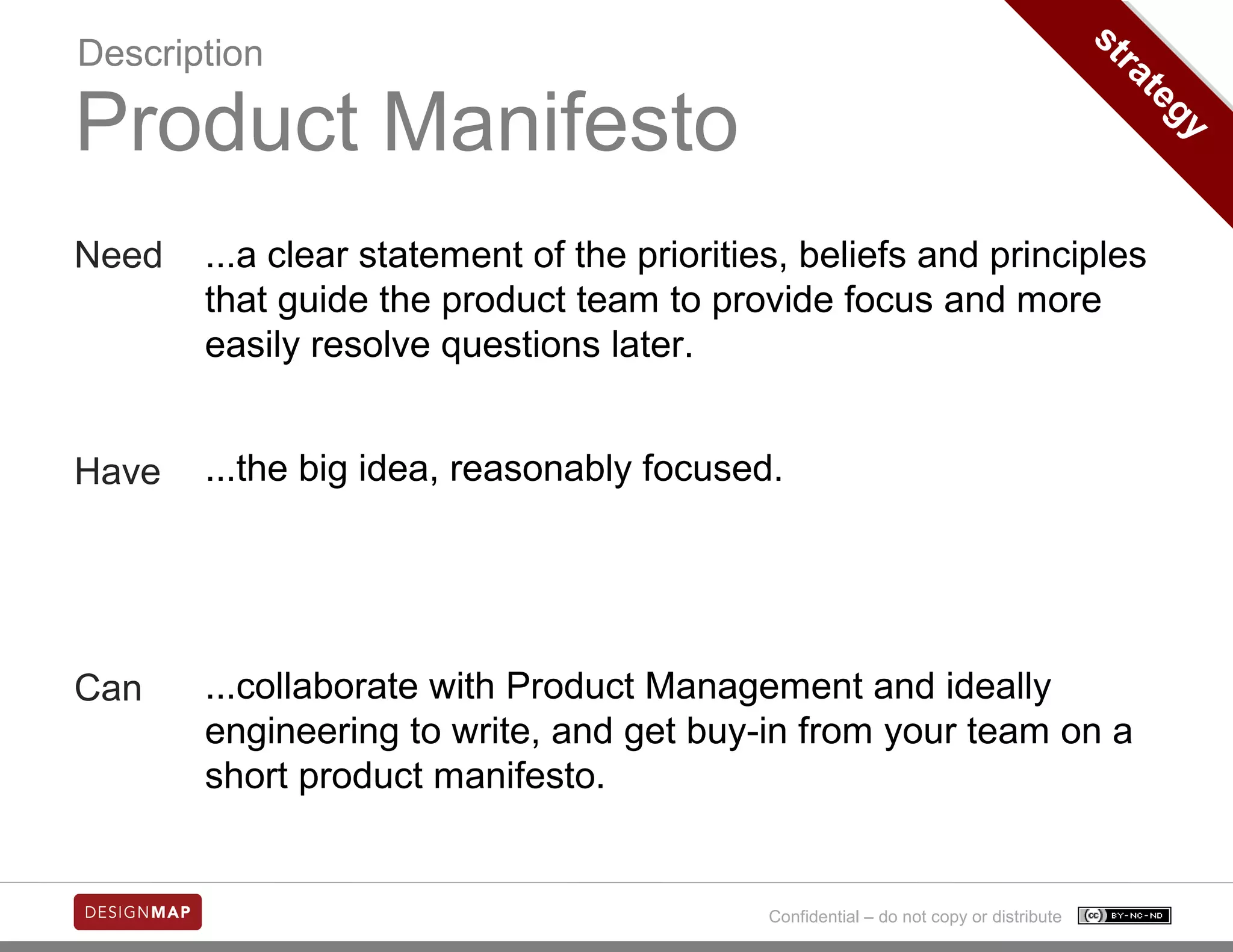 Description

Product Manifesto

strategy

Need ...a clear statement of the priorities, beliefs and principles that guide the product team to provide focus and more easily resolve questions later.

Have ...the big idea, reasonably focused.

Can ...collaborate with Product Management and ideally engineering to write, and get buy-in from your team on a short product manifesto.

DESIGNMAP

Confidential – do not copy or distribute

cc BY-NC-ND